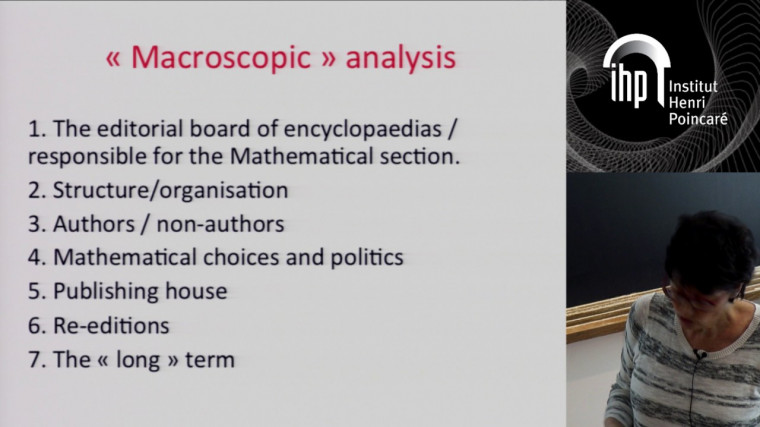 « Macroscopic » analysis

1. The editorial board of encyclopaedias / responsible for the Mathematical section.
2. Structure/organisation
3. Authors / non-authors
4. Mathematical choices and politics
5. Publishing house
6. Re-editions
7. The « long » term

ihp Institut Henri Poincaré